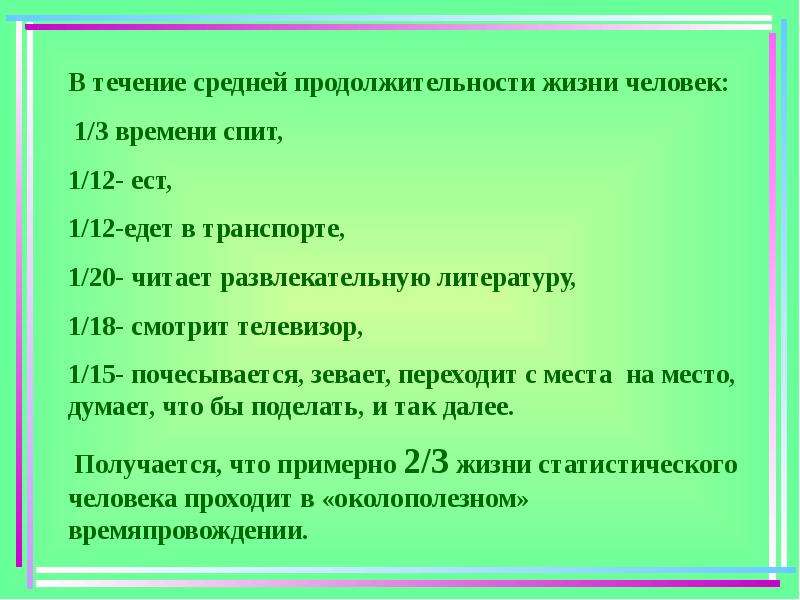 В течение средней продолжительности жизни человек:

1/3 времени спит,

1/12- ест,

1/12-едет в транспорте,

1/20- читает развлекательную литературу,

1/18- смотрит телевизор,

1/15- почесывается, зевает, переходит с места на место, думает, что бы поделать, и так далее.

Получается, что примерно 2/3 жизни статистического человека проходит в «околополезном» времяпровождении.